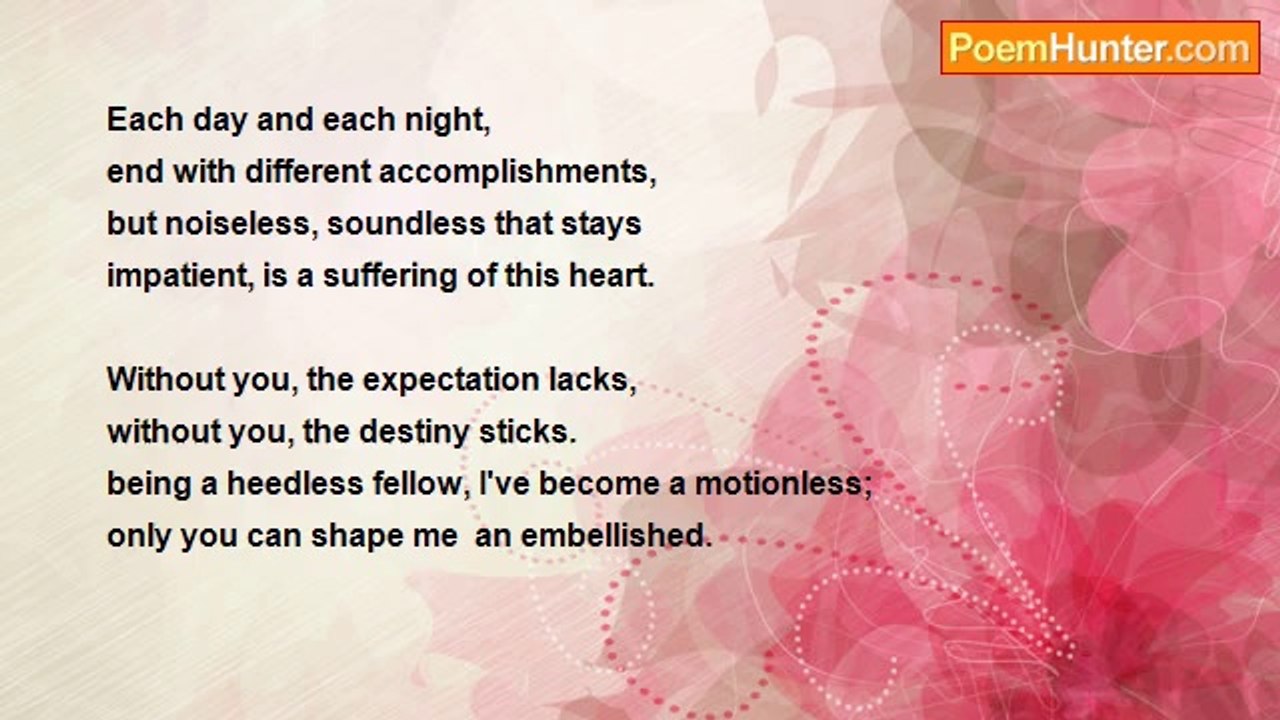 PoemHunter.com

Each day and each night,
end with different accomplishments,
but noiseless, soundless that stays
impatient, is a suffering of this heart.

Without you, the expectation lacks,
without you, the destiny sticks.
being a heedless fellow, I've become a motionless;
only you can shape me an embellished.